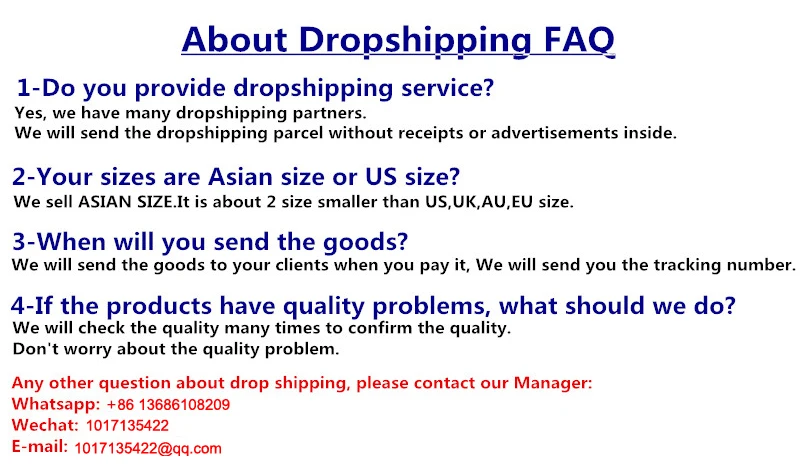 About Dropshipping FAQ

1-Do you provide dropshipping service?
Yes, we have many dropshipping partners.
We will send the dropshipping parcel without receipts or advertisements inside.

2-Your sizes are Asian size or US size?
We sell ASIAN SIZE.It is about 2 size smaller than US,UK,AU,EU size.

3-When will you send the goods?
We will send the goods to your clients when you pay it, We will send you the tracking number.

4-If the products have quality problems, what should we do?
We will check the quality many times to confirm the quality.
Don't worry about the quality problem.

Any other question about drop shipping, please contact our Manager:
Whatsapp: +86 13686108209
Wechat: 1017135422
E-mail: 1017135422@qq.com